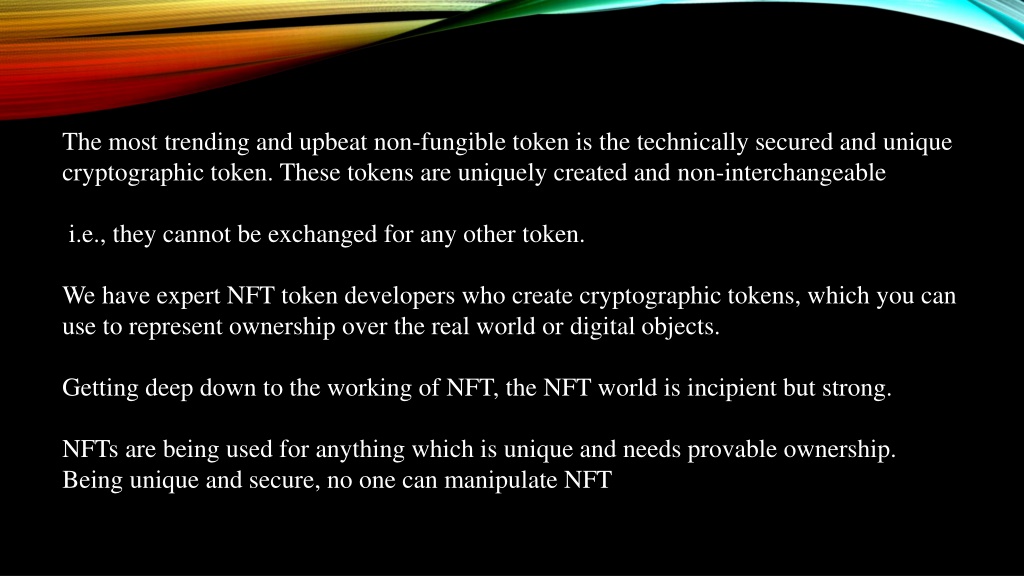 The most trending and upbeat non-fungible token is the technically secured and unique cryptographic token. These tokens are uniquely created and non-interchangeable

i.e., they cannot be exchanged for any other token.

We have expert NFT token developers who create cryptographic tokens, which you can use to represent ownership over the real world or digital objects.

Getting deep down to the working of NFT, the NFT world is incipient but strong.

NFTs are being used for anything which is unique and needs provable ownership. Being unique and secure, no one can manipulate NFT